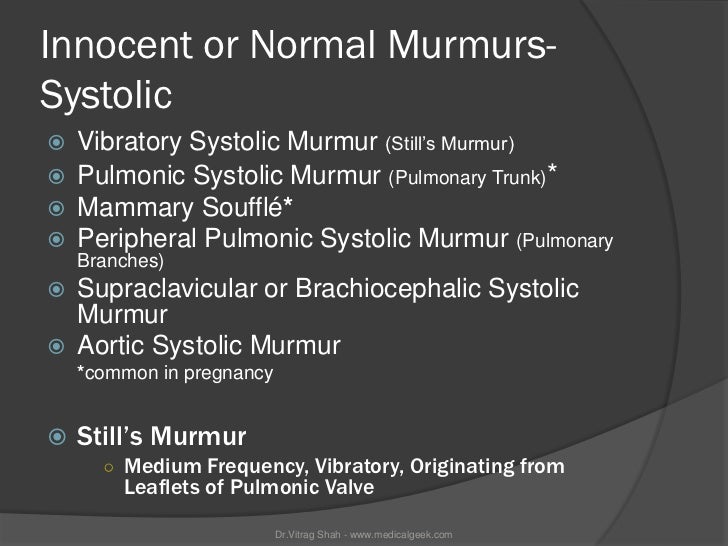 Innocent or Normal Murmurs-Systolic

Vibratory Systolic Murmur (Still's Murmur)
Pulmonic Systolic Murmur (Pulmonary Trunk)*
Mammary Soufflé*
Peripheral Pulmonic Systolic Murmur (Pulmonary Branches)
Supraclavicular or Brachiocephalic Systolic Murmur
Aortic Systolic Murmur
*common in pregnancy

Still's Murmur
Medium Frequency, Vibratory, Originating from Leaflets of Pulmonic Valve

Dr.Vitrag Shah - www.medicalgeek.com